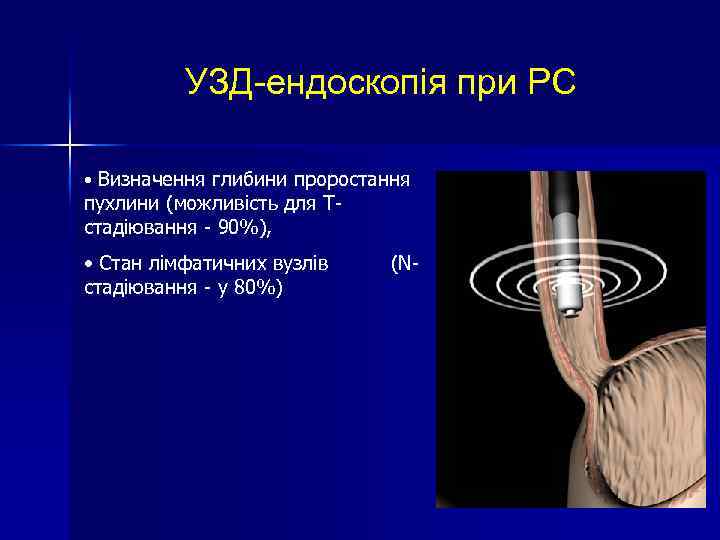 УЗД-ендоскопія при РС

• Визначення глибини проростання пухлини (можливість для Т-стадіювання - 90%),

• Стан лімфатичних вузлів (N-стадіювання - у 80%)